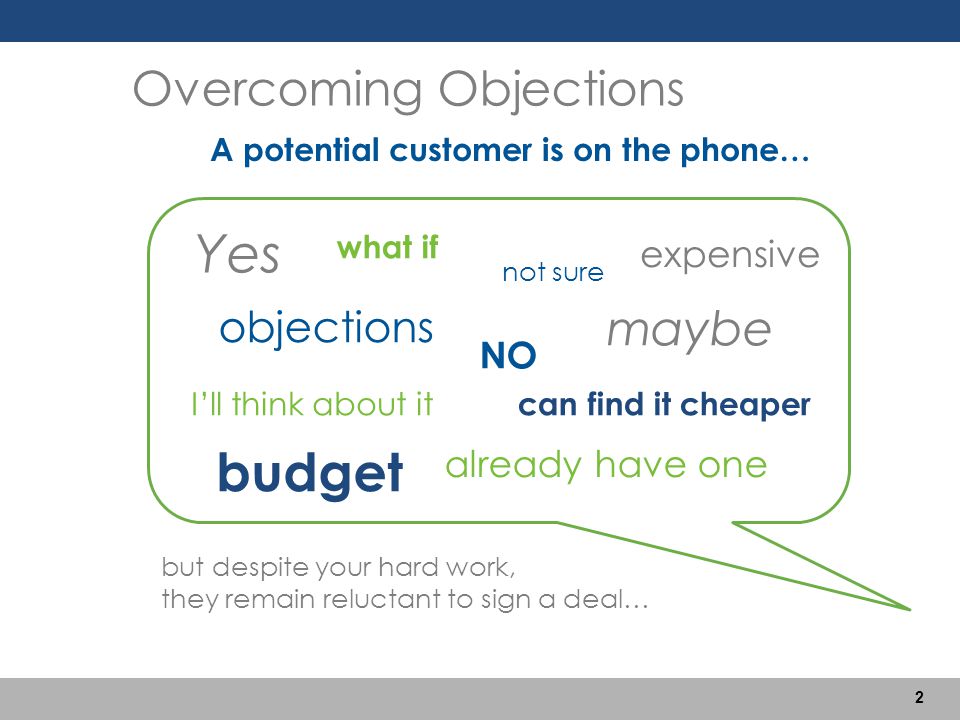 Overcoming Objections

A potential customer is on the phone…

Yes what if not sure expensive

objections NO maybe

I'll think about it can find it cheaper

budget already have one

but despite your hard work,
they remain reluctant to sign a deal…

2